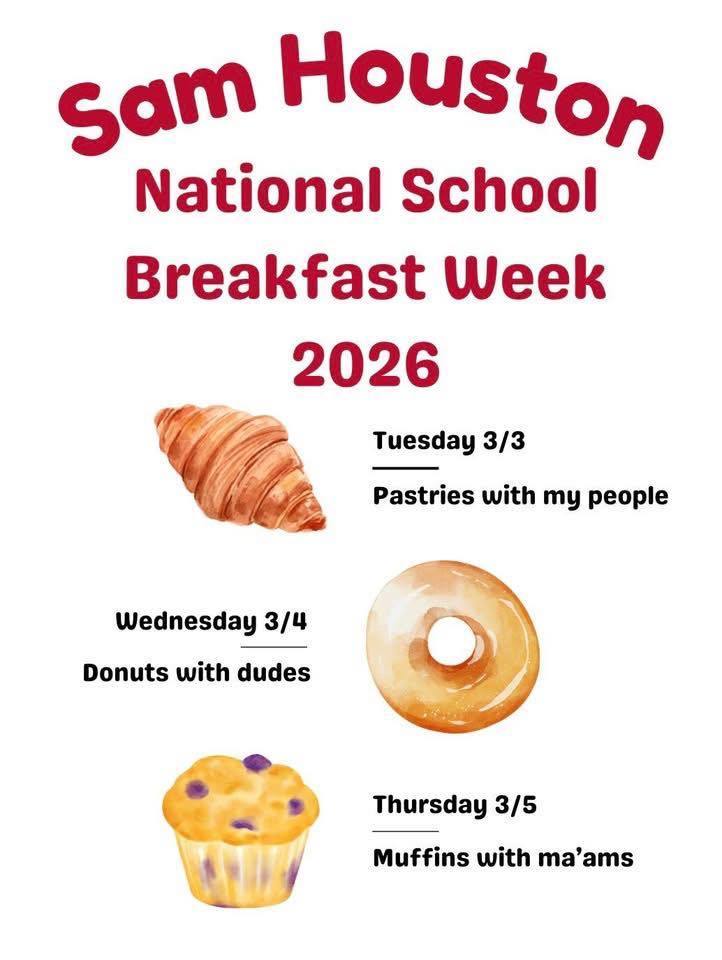 Sam Houston
National School
Breakfast Week
2026

Tuesday 3/3

Pastries with my people

Wednesday 3/4

Donuts with dudes

Thursday 3/5

Muffins with ma'ams